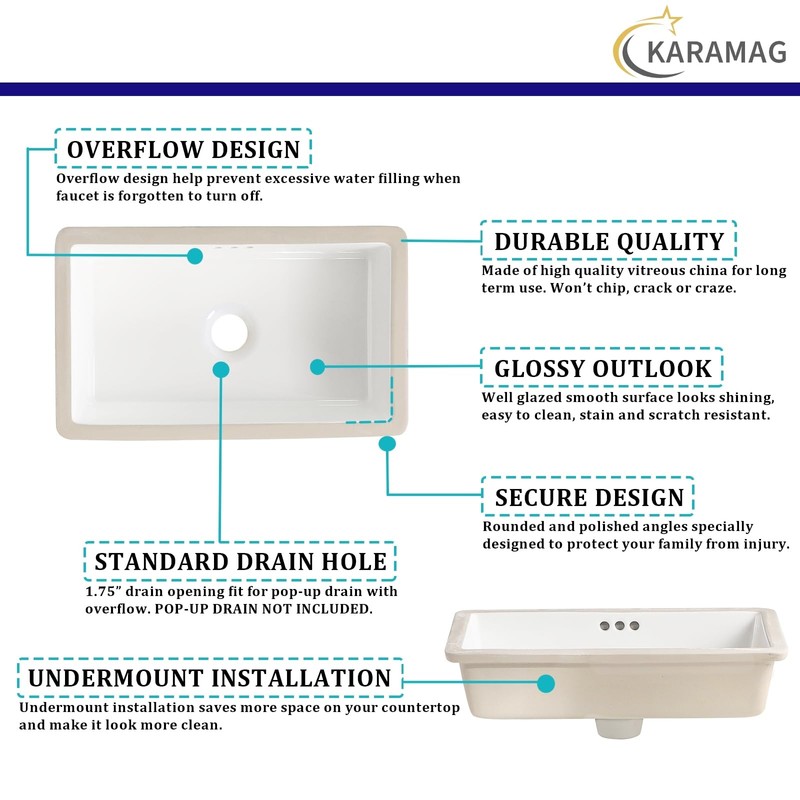 KARAMAG

OVERFLOW DESIGN
Overflow design help prevent excessive water filling when faucet is forgotten to turn off.

DURABLE QUALITY
Made of high quality vitreous china for long term use. Won't chip, crack or craze.

GLOSSY OUTLOOK
Well glazed smooth surface looks shining, easy to clean, stain and scratch resistant.

SECURE DESIGN
Rounded and polished angles specially designed to protect your family from injury.

STANDARD DRAIN HOLE
1.75" drain opening fit for pop-up drain with overflow. POP-UP DRAIN NOT INCLUDED.

UNDERMOUNT INSTALLATION
Undermount installation saves more space on your countertop and make it look more clean.